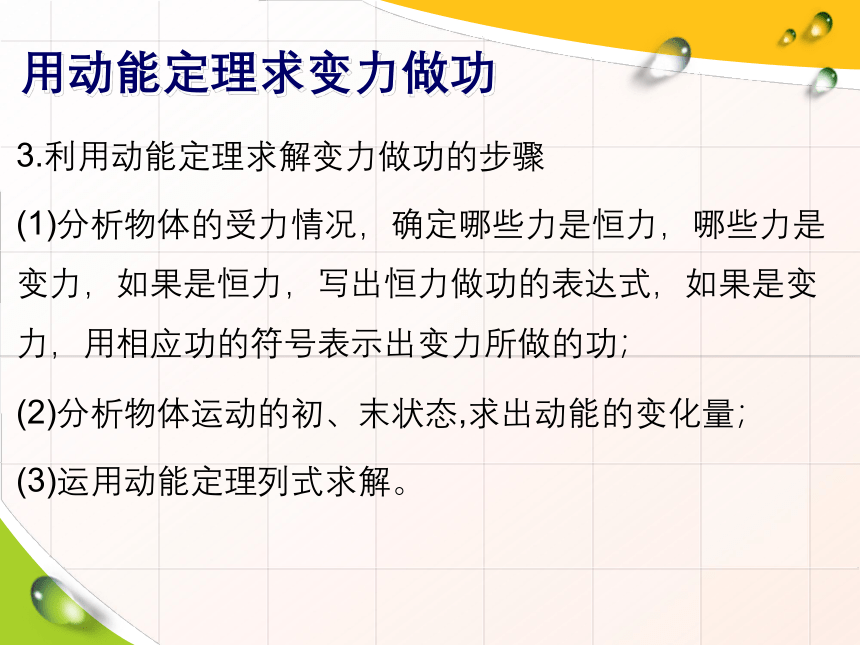 用动能定理求变力做功

3.利用动能定理求解变力做功的步骤

(1)分析物体的受力情况，确定哪些力是恒力，哪些力是变力，如果是恒力，写出恒力做功的表达式，如果是变力，用相应功的符号表示出变力所做的功;

(2)分析物体运动的初、末状态,求出动能的变化量;

(3)运用动能定理列式求解。